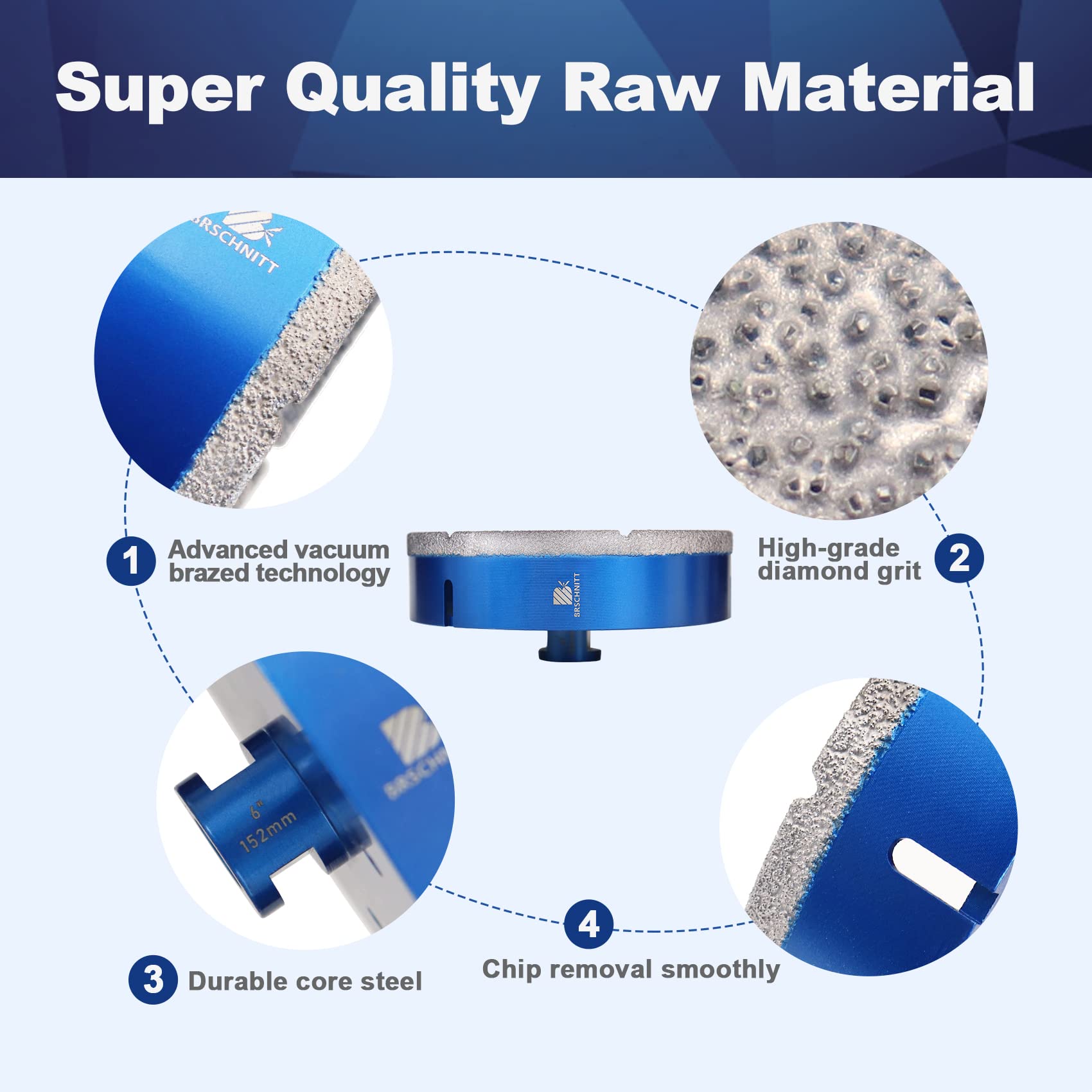 Super Quality Raw Material

BRSCHNITT

1 Advanced vacuum brazed technology

BRSCHNITT

High-grade diamond grit 2

BRSCHNITT

6"
152mm

3 Durable core steel

4

Chip removal smoothly